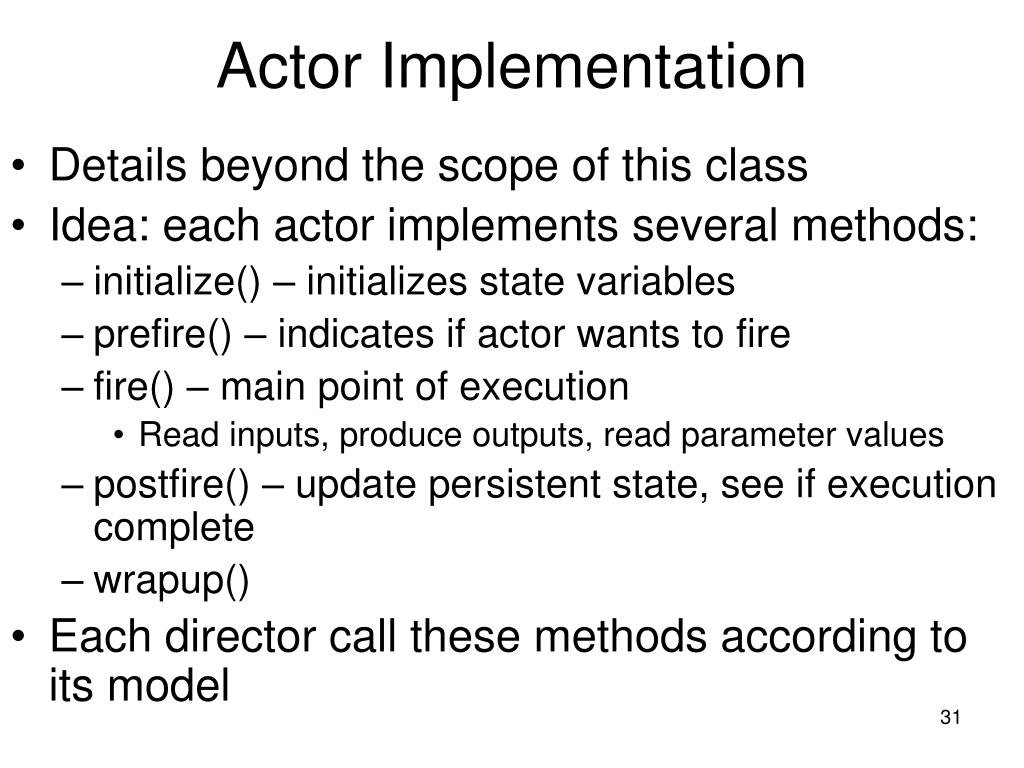 Actor Implementation

• Details beyond the scope of this class
• Idea: each actor implements several methods:
  – initialize() – initializes state variables
  – prefire() – indicates if actor wants to fire
  – fire() – main point of execution
    • Read inputs, produce outputs, read parameter values
  – postfire() – update persistent state, see if execution complete
  – wrapup()
• Each director call these methods according to its model

31